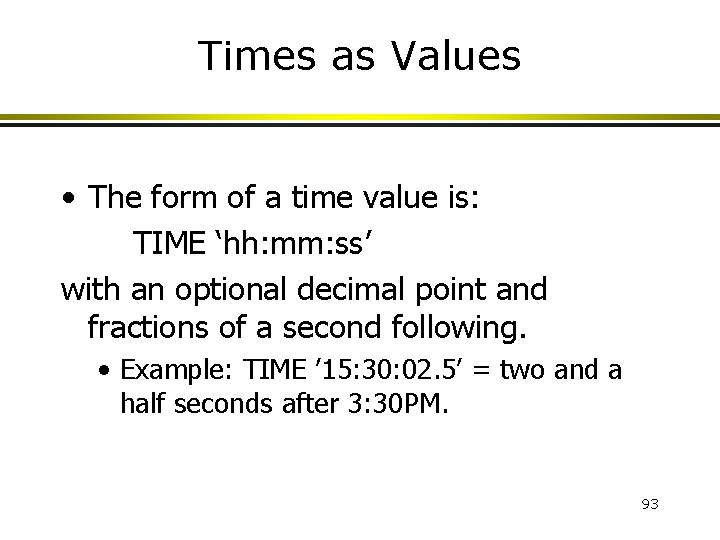 Times as Values

• The form of a time value is:

TIME ‘hh:mm:ss’

with an optional decimal point and fractions of a second following.

• Example: TIME ’15:30:02.5’ = two and a half seconds after 3:30PM.

93